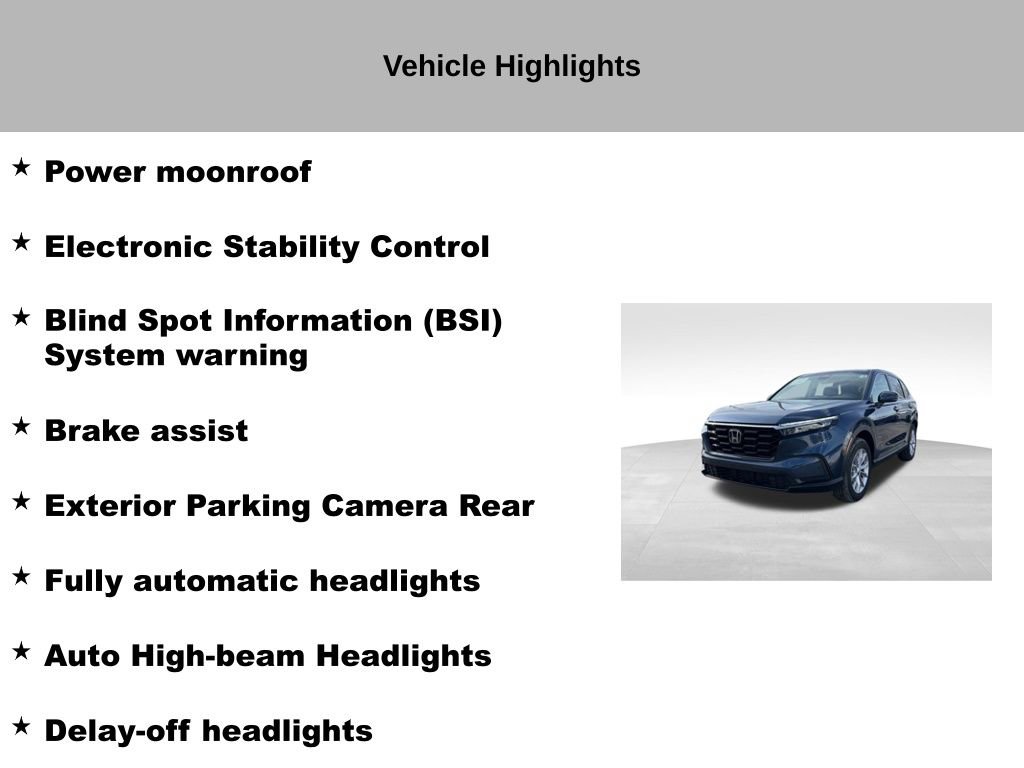 Vehicle Highlights

★ Power moonroof

★ Electronic Stability Control

★ Blind Spot Information (BSI) System warning

★ Brake assist

★ Exterior Parking Camera Rear

★ Fully automatic headlights

★ Auto High-beam Headlights

★ Delay-off headlights